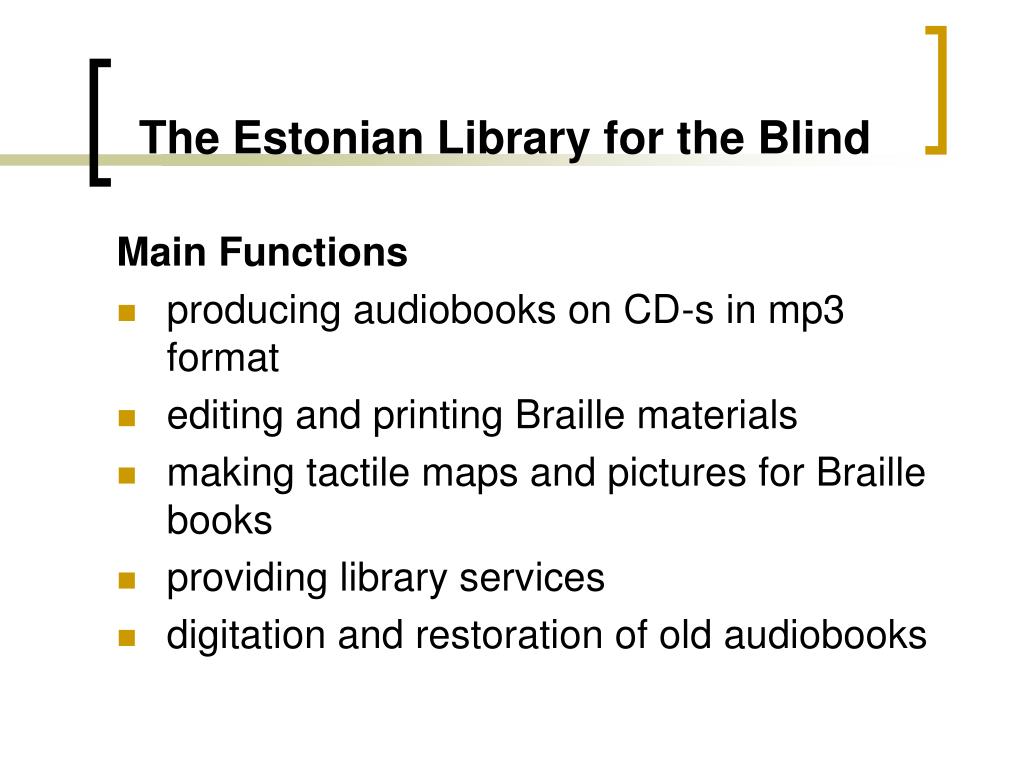 The Estonian Library for the Blind

Main Functions
- producing audiobooks on CD-s in mp3 format
- editing and printing Braille materials
- making tactile maps and pictures for Braille books
- providing library services
- digitation and restoration of old audiobooks